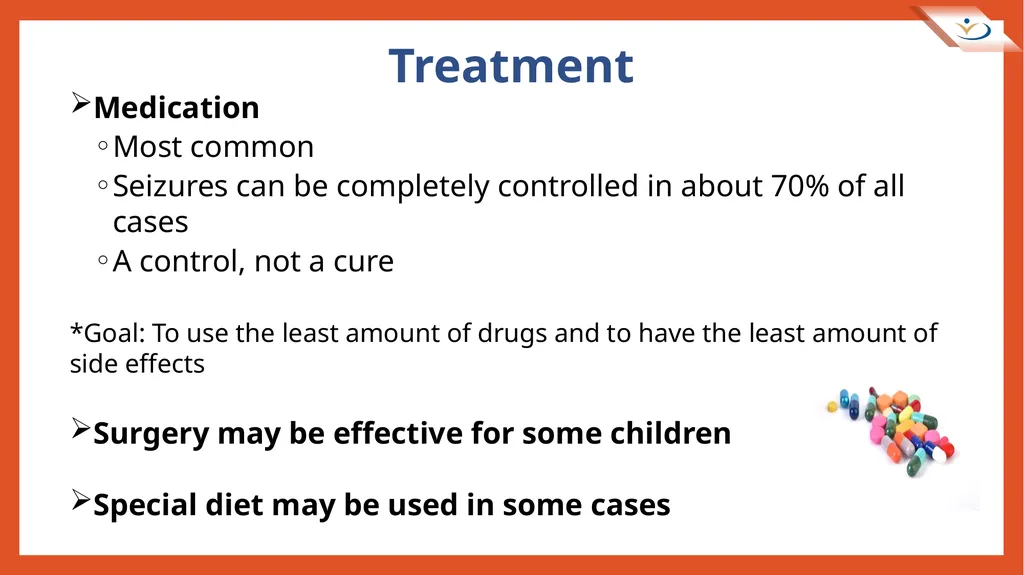 Treatment

➢Medication
◦Most common
◦Seizures can be completely controlled in about 70% of all cases
◦A control, not a cure

*Goal: To use the least amount of drugs and to have the least amount of side effects

➢Surgery may be effective for some children

➢Special diet may be used in some cases